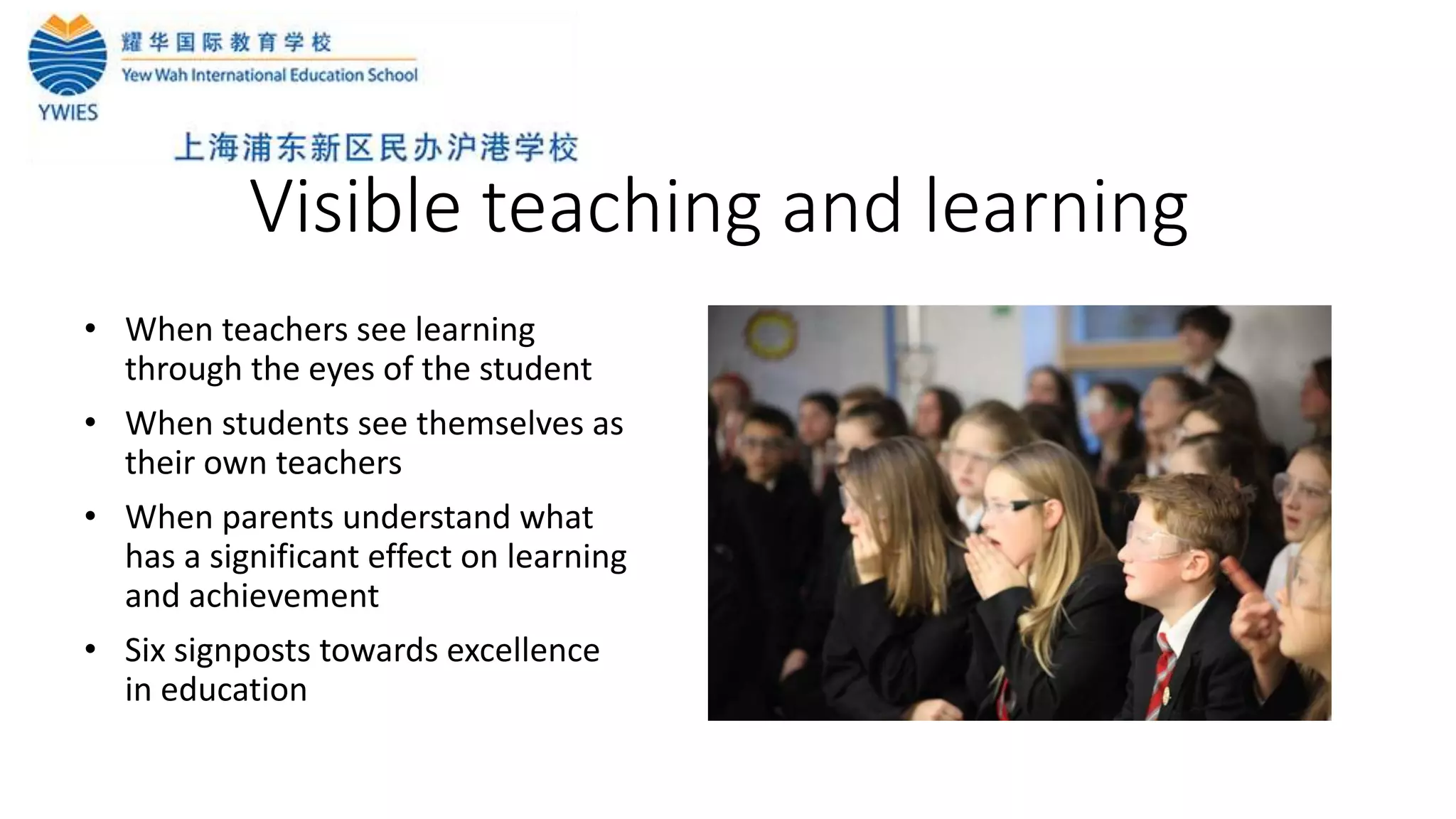 耀华国际教育学校
Yew Wah International Education School
YWIES
上海浦东新区民办沪港学校

Visible teaching and learning

• When teachers see learning through the eyes of the student
• When students see themselves as their own teachers
• When parents understand what has a significant effect on learning and achievement
• Six signposts towards excellence in education